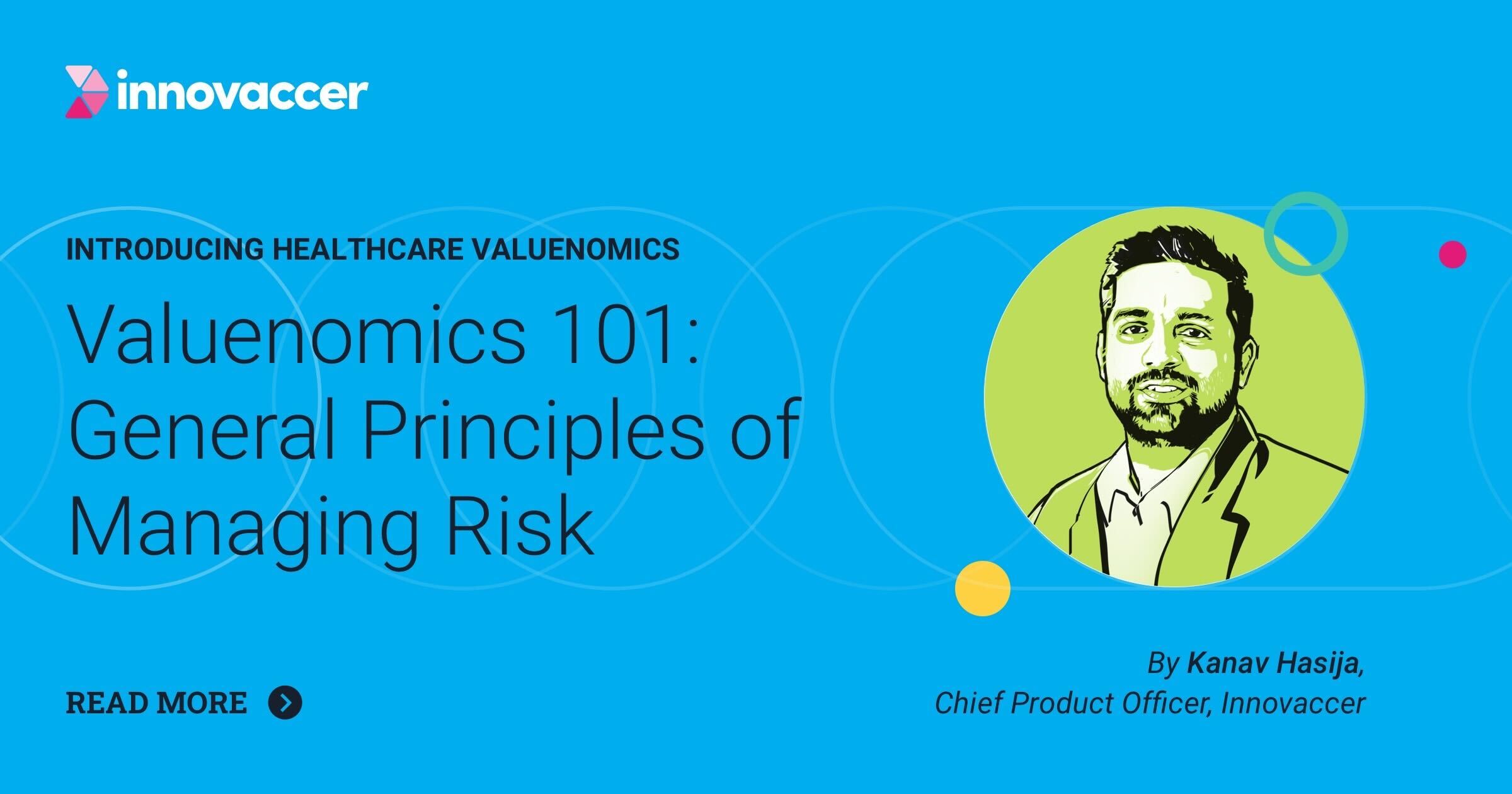 innovaccer

INTRODUCING HEALTHCARE VALUENOMICS

Valuenomics 101: General Principles of Managing Risk

READ MORE

By Kanav Hasija,
Chief Product Officer, Innovaccer